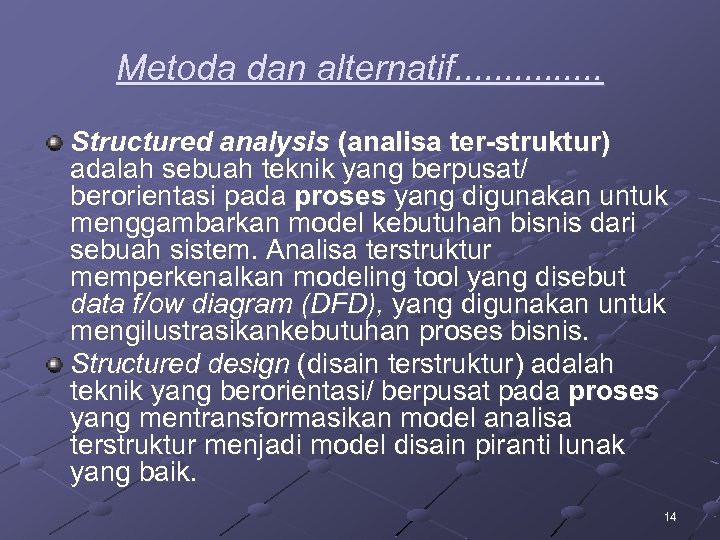 Metoda dan alternatif..............

Structured analysis (analisa ter-struktur) adalah sebuah teknik yang berpusat/ berorientasi pada proses yang digunakan untuk menggambarkan model kebutuhan bisnis dari sebuah sistem. Analisa terstruktur memperkenalkan modeling tool yang disebut data f/ow diagram (DFD), yang digunakan untuk mengilustrasikankebutuhan proses bisnis.

Structured design (disain terstruktur) adalah teknik yang berorientasi/ berpusat pada proses yang mentransformasikan model analisa terstruktur menjadi model disain piranti lunak yang baik.

14